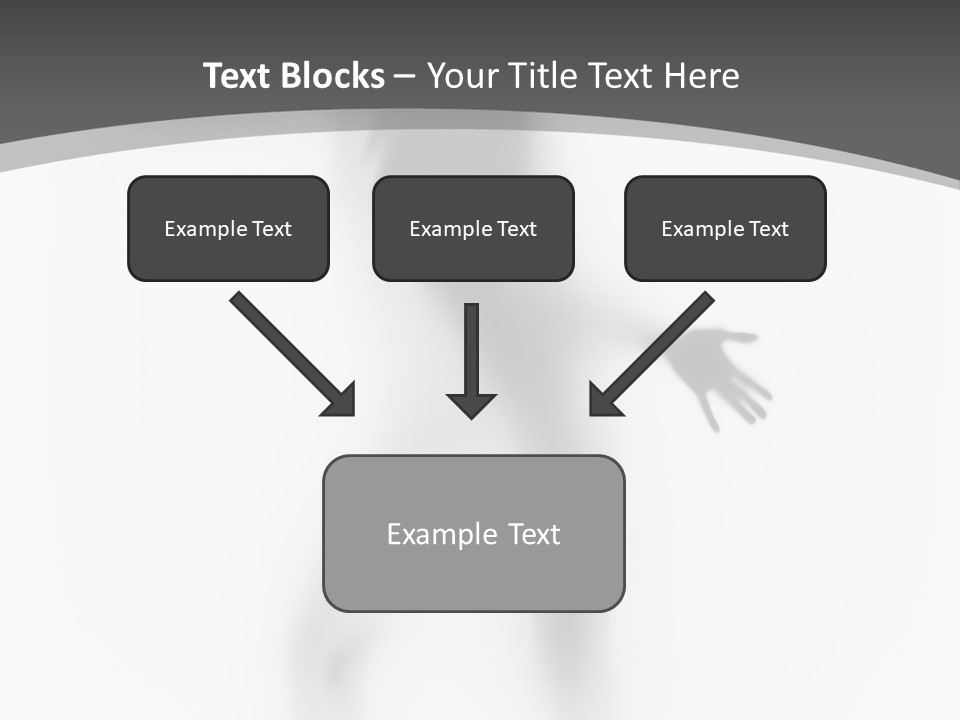 Text Blocks – Your Title Text Here

Example Text

Example Text

Example Text

Example Text